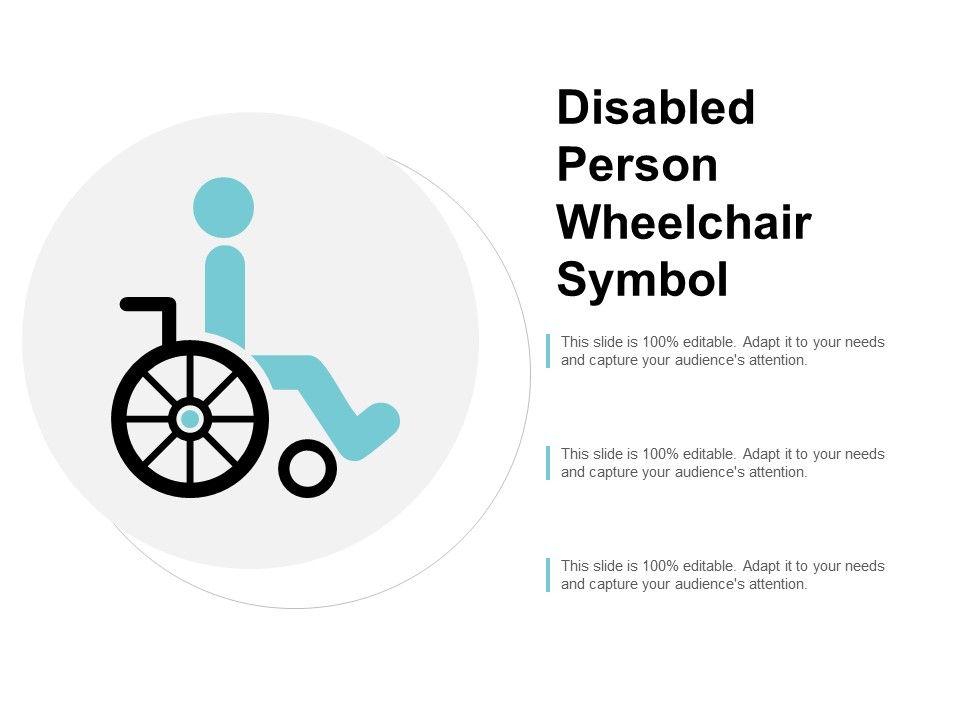 Disabled Person Wheelchair Symbol

This slide is 100% editable. Adapt it to your needs and capture your audience's attention.

This slide is 100% editable. Adapt it to your needs and capture your audience's attention.

This slide is 100% editable. Adapt it to your needs and capture your audience's attention.